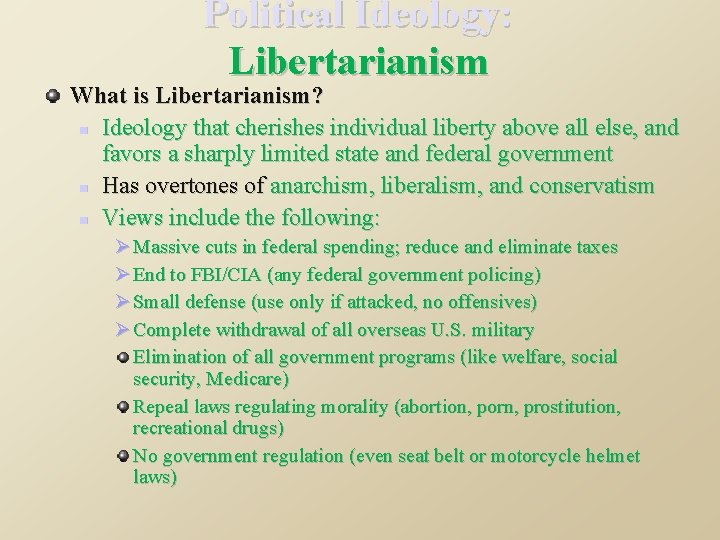 Political Ideology:
Libertarianism

What is Libertarianism?

Ideology that cherishes individual liberty above all else, and favors a sharply limited state and federal government

Has overtones of anarchism, liberalism, and conservatism

Views include the following:

Massive cuts in federal spending; reduce and eliminate taxes

End to FBI/CIA (any federal government policing)

Small defense (use only if attacked, no offensives)

Complete withdrawal of all overseas U.S. military

Elimination of all government programs (like welfare, social security, Medicare)

Repeal laws regulating morality (abortion, porn, prostitution, recreational drugs)

No government regulation (even seat belt or motorcycle helmet laws)